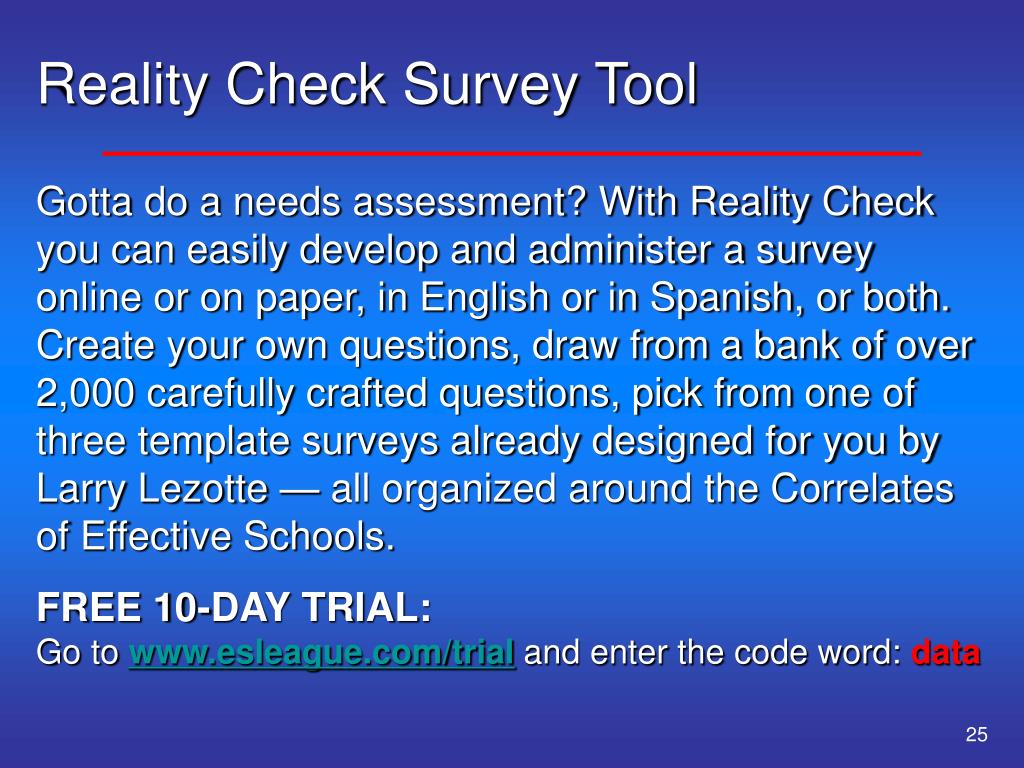 Reality Check Survey Tool

Gotta do a needs assessment? With Reality Check you can easily develop and administer a survey online or on paper, in English or in Spanish, or both. Create your own questions, draw from a bank of over 2,000 carefully crafted questions, pick from one of three template surveys already designed for you by Larry Lezotte — all organized around the Correlates of Effective Schools.

FREE 10-DAY TRIAL:
Go to www.esleague.com/trial and enter the code word: data

25